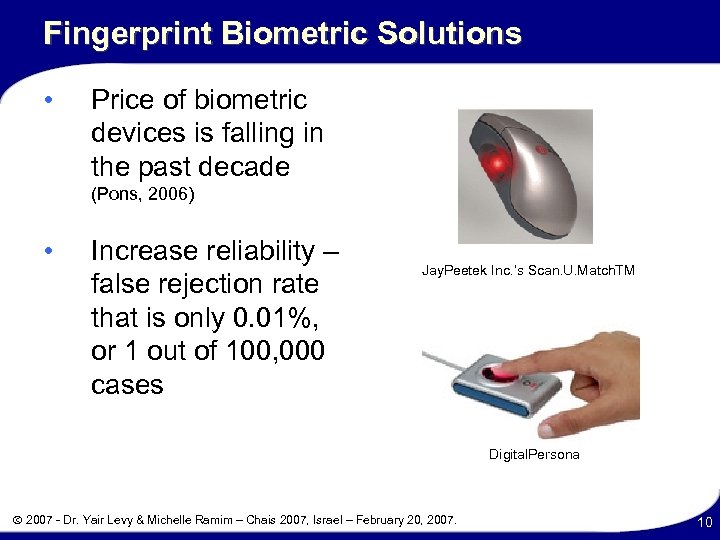 Fingerprint Biometric Solutions

• Price of biometric devices is falling in the past decade (Pons, 2006)

• Increase reliability – false rejection rate that is only 0.01%, or 1 out of 100,000 cases

JayPeetek Inc.'s Scan.U.MatchTM

DigitalPersona

© 2007 - Dr. Yair Levy & Michelle Ramim – Chais 2007, Israel – February 20, 2007.

10